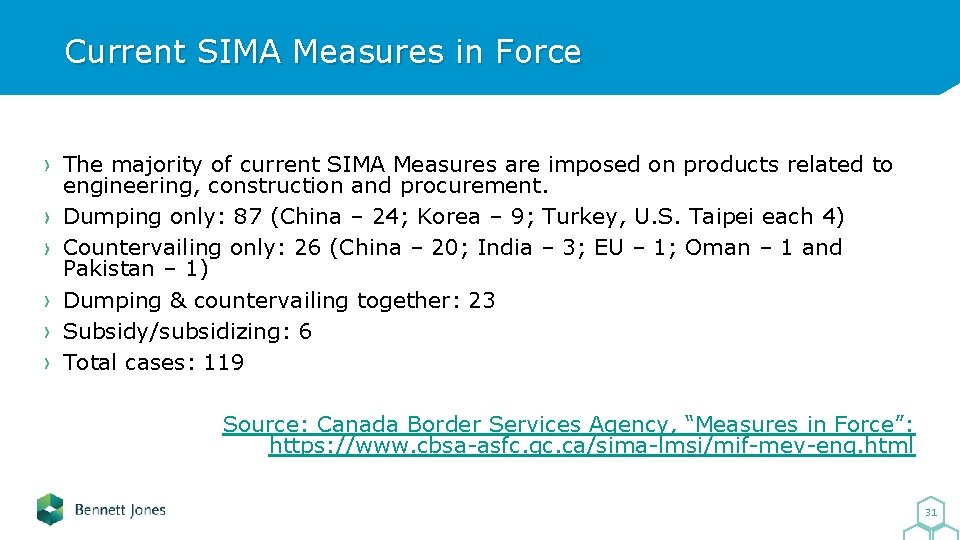 Current SIMA Measures in Force

› The majority of current SIMA Measures are imposed on products related to engineering, construction and procurement.
› Dumping only: 87 (China – 24; Korea – 9; Turkey, U.S. Taipei each 4)
› Countervailing only: 26 (China – 20; India – 3; EU – 1; Oman – 1 and Pakistan – 1)
› Dumping & countervailing together: 23
› Subsidy/subsidizing: 6
› Total cases: 119

Source: Canada Border Services Agency, "Measures in Force": https://www.cbsa-asfc.gc.ca/sima-lmsi/mif-mev-eng.html

Bennett Jones

31